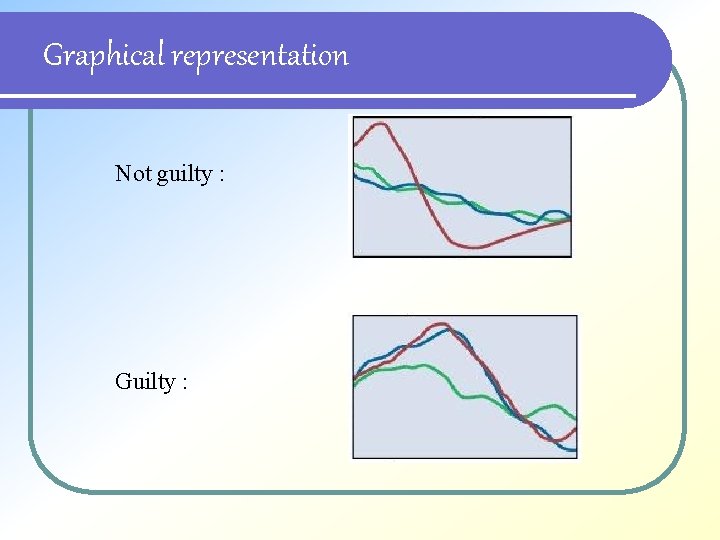 Graphical representation

Not guilty :

Guilty :